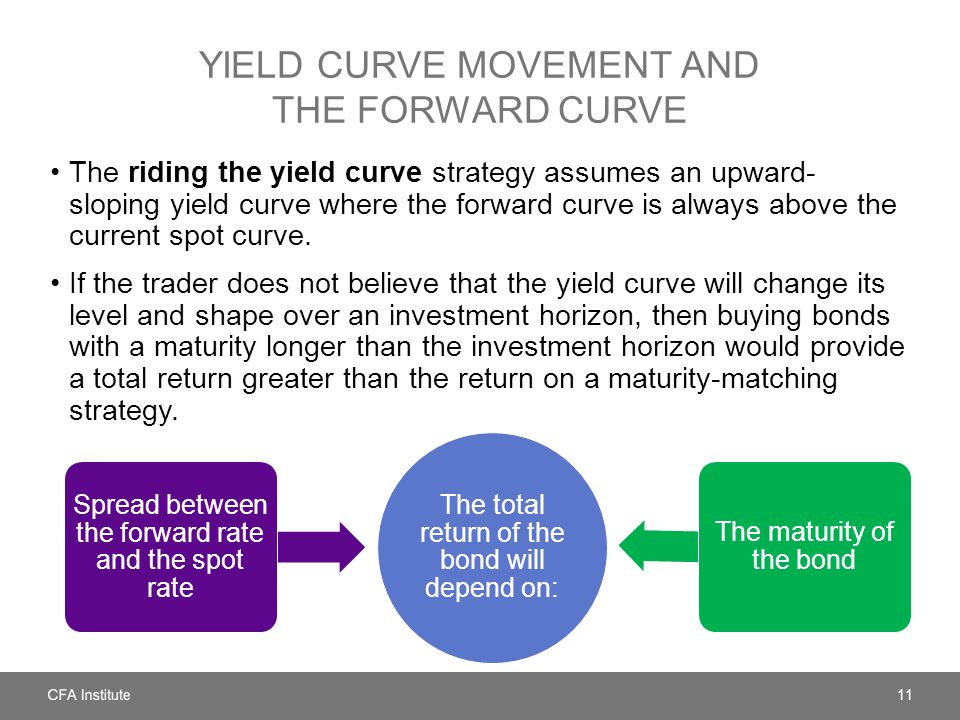 YIELD CURVE MOVEMENT AND THE FORWARD CURVE

• The riding the yield curve strategy assumes an upward-sloping yield curve where the forward curve is always above the current spot curve.

• If the trader does not believe that the yield curve will change its level and shape over an investment horizon, then buying bonds with a maturity longer than the investment horizon would provide a total return greater than the return on a maturity-matching strategy.

Spread between the forward rate and the spot rate

The total return of the bond will depend on:

The maturity of the bond

CFA Institute

11